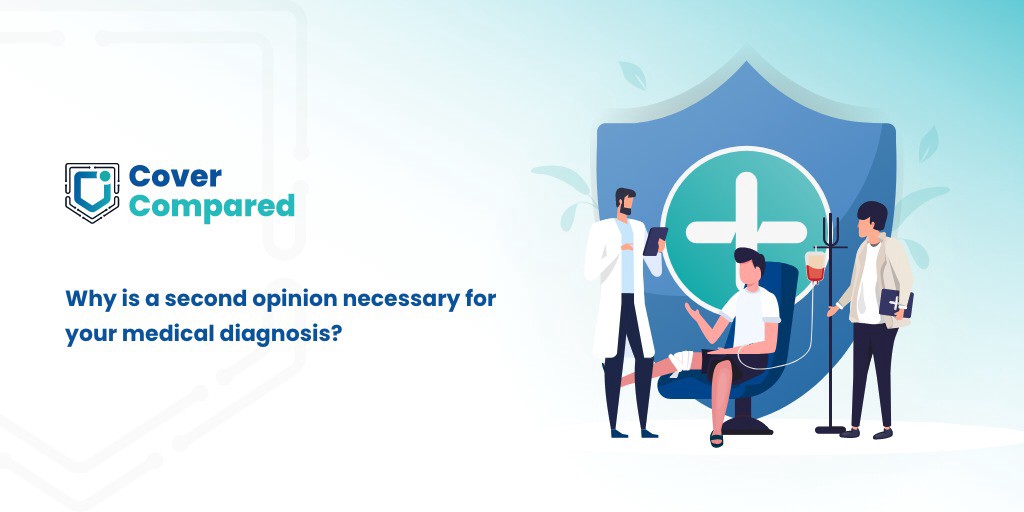 Cover Compared

Why is a second opinion necessary for your medical diagnosis?